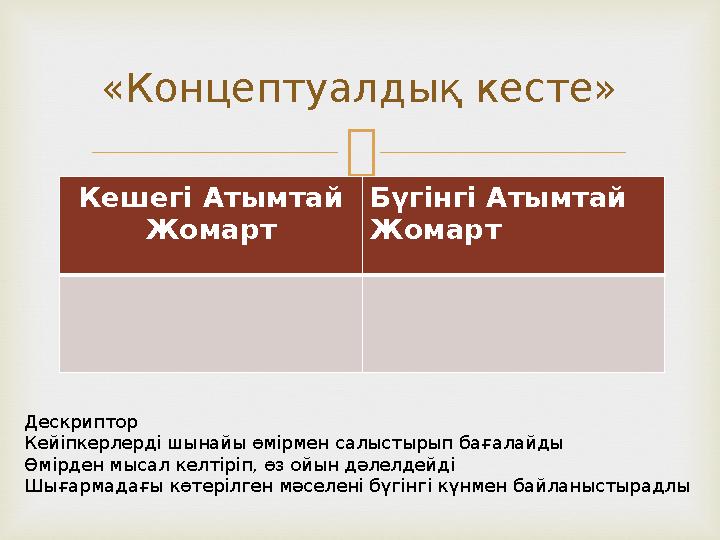 «Концептуалдық кесте»

| Кешегі Атымтай Жомарт | Бүгінгі Атымтай Жомарт |
|---|---|
| | |

Дескриптор
Кейіпкерлерді шынайы өмірмен салыстырып бағалайды
Өмірден мысал келтіріп, өз ойын дәлелдейді
Шығармадағы көтерілген мәселені бүгінгі күнмен байланыстырадлы